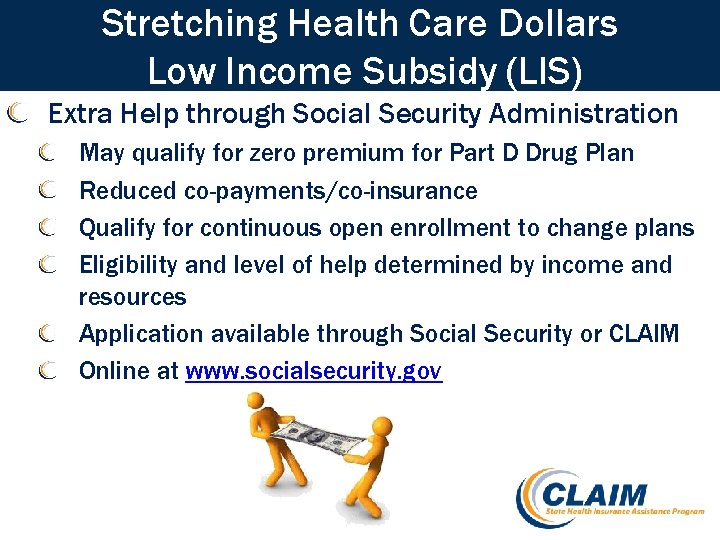 Stretching Health Care Dollars
Low Income Subsidy (LIS)

Extra Help through Social Security Administration

May qualify for zero premium for Part D Drug Plan

Reduced co-payments/co-insurance

Qualify for continuous open enrollment to change plans

Eligibility and level of help determined by income and resources

Application available through Social Security or CLAIM

Online at www.socialsecurity.gov

CLAIM
State Health Insurance Assistance Program